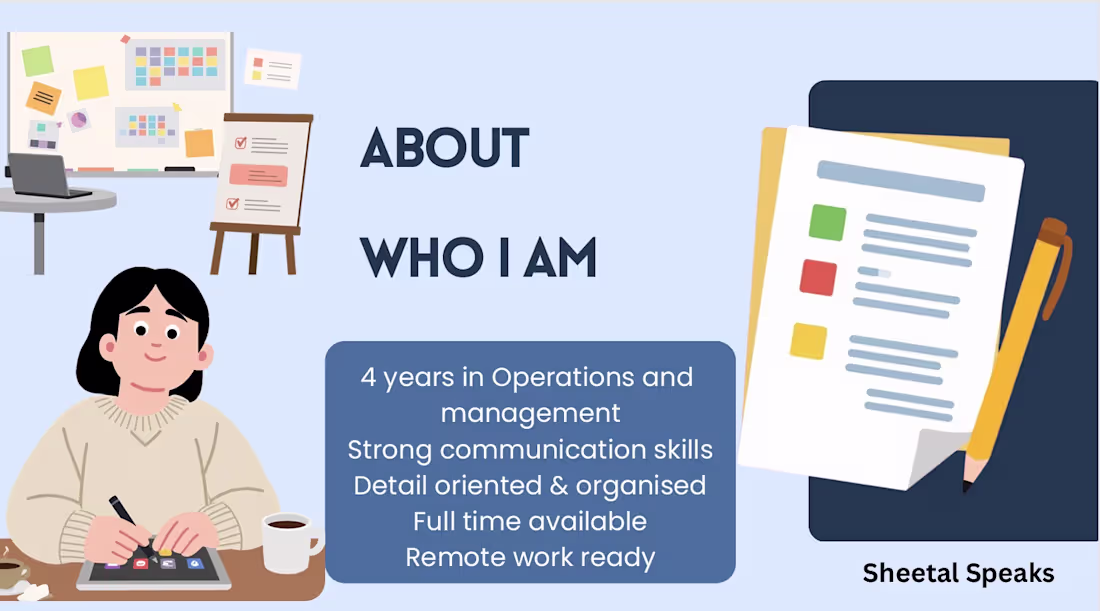 ABOUT

WHO I AM

4 years in Operations and management
Strong communication skills
Detail oriented & organised
Full time available
Remote work ready

Sheetal Speaks